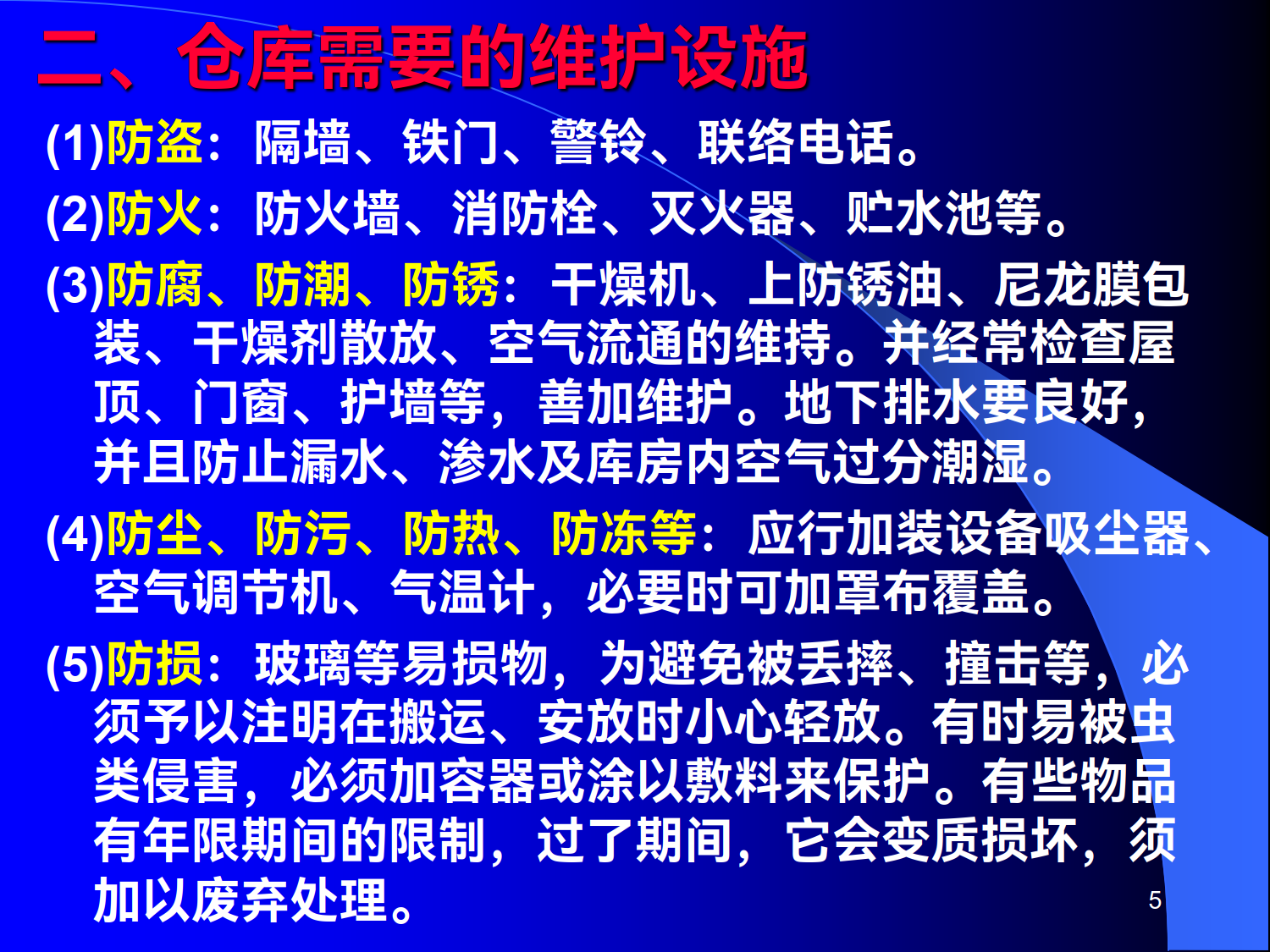 二、仓库需要的维护设施

(1)防盗：隔墙、铁门、警铃、联络电话。

(2)防火：防火墙、消防栓、灭火器、贮水池等。

(3)防腐、防潮、防锈：干燥机、上防锈油、尼龙膜包装、干燥剂散放、空气流通的维持。并经常检查屋顶、门窗、护墙等，善加维护。地下排水要良好，并且防止漏水、渗水及库房内空气过分潮湿。

(4)防尘、防污、防热、防冻等：应行加装设备吸尘器、空气调节机、气温计，必要时可加罩布覆盖。

(5)防损：玻璃等易损物，为避免被丢摔、撞击等，必须予以注明在搬运、安放时小心轻放。有时易被虫类侵害，必须加容器或涂以敷料来保护。有些物品有年限期间的限制，过了期间，它会变质损坏，须加以废弃处理。

5